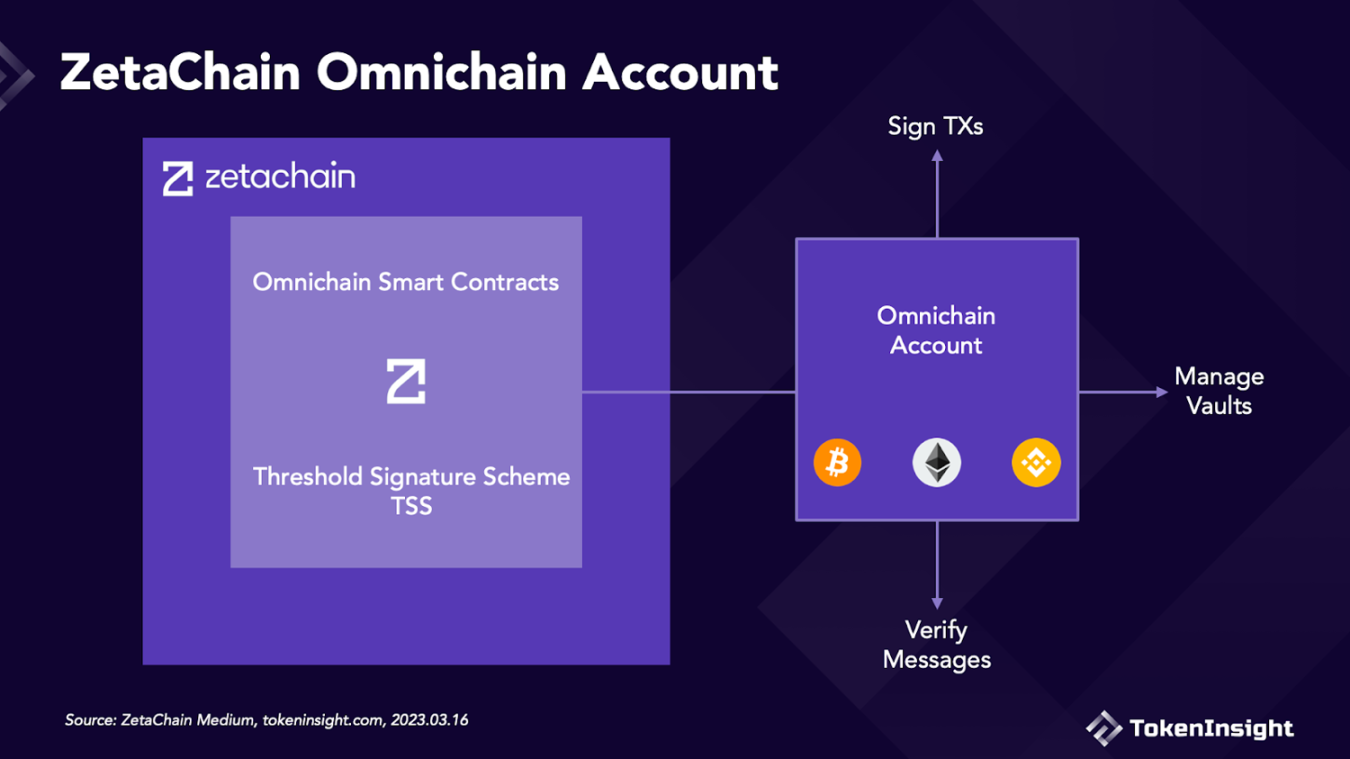 ZetaChain Omnichain Account

zetachain

Omnichain Smart Contracts

Threshold Signature Scheme
TSS

Sign TXs

Omnichain
Account

Manage
Vaults

Verify
Messages

Source: ZetaChain Medium, tokeninsight.com, 2023.03.16

TokenInsight